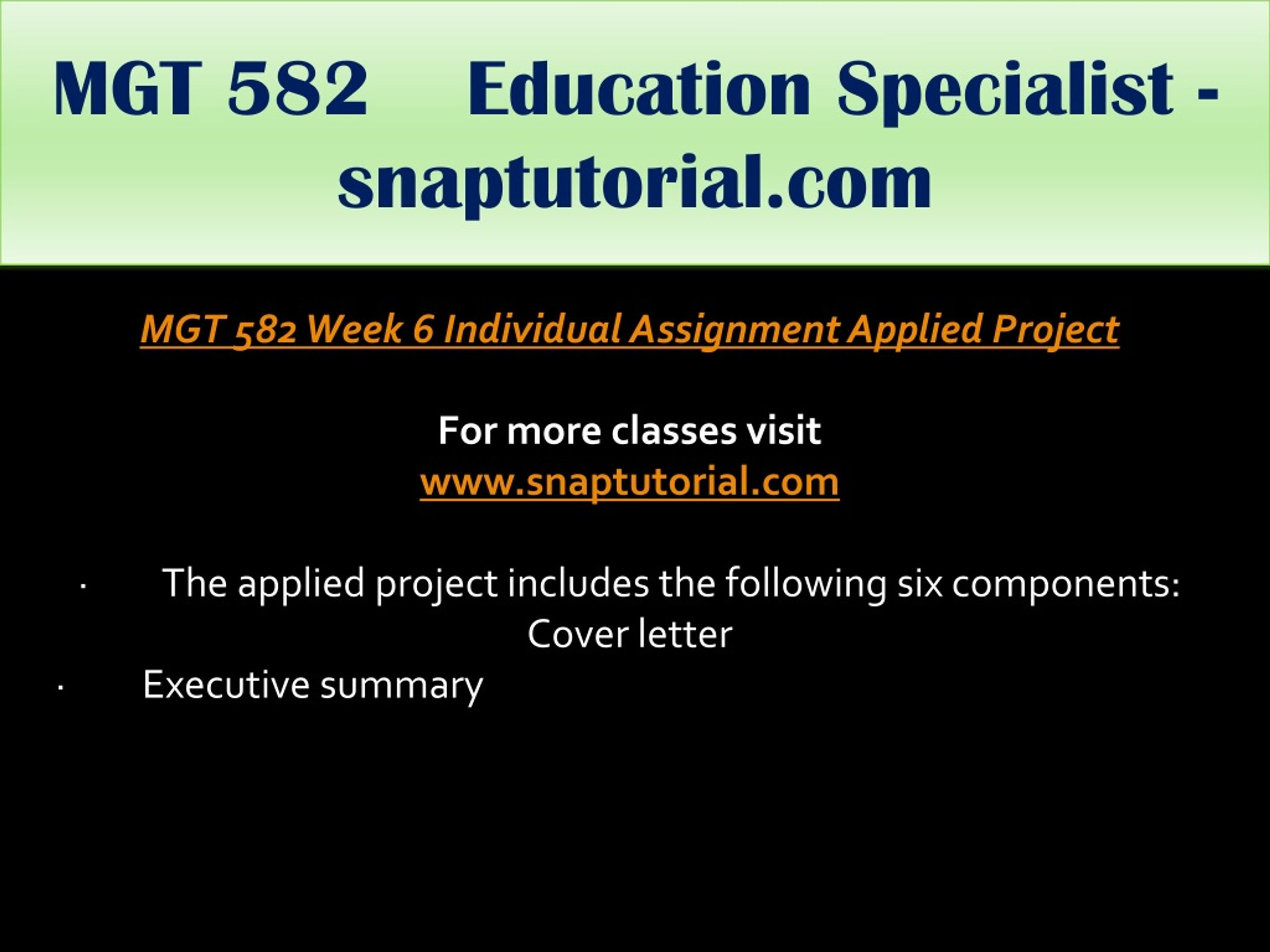 MGT 582 Education Specialist - snaptutorial.com

MGT 582 Week 6 Individual Assignment Applied Project

For more classes visit
www.snaptutorial.com

· The applied project includes the following six components: Cover letter

· Executive summary